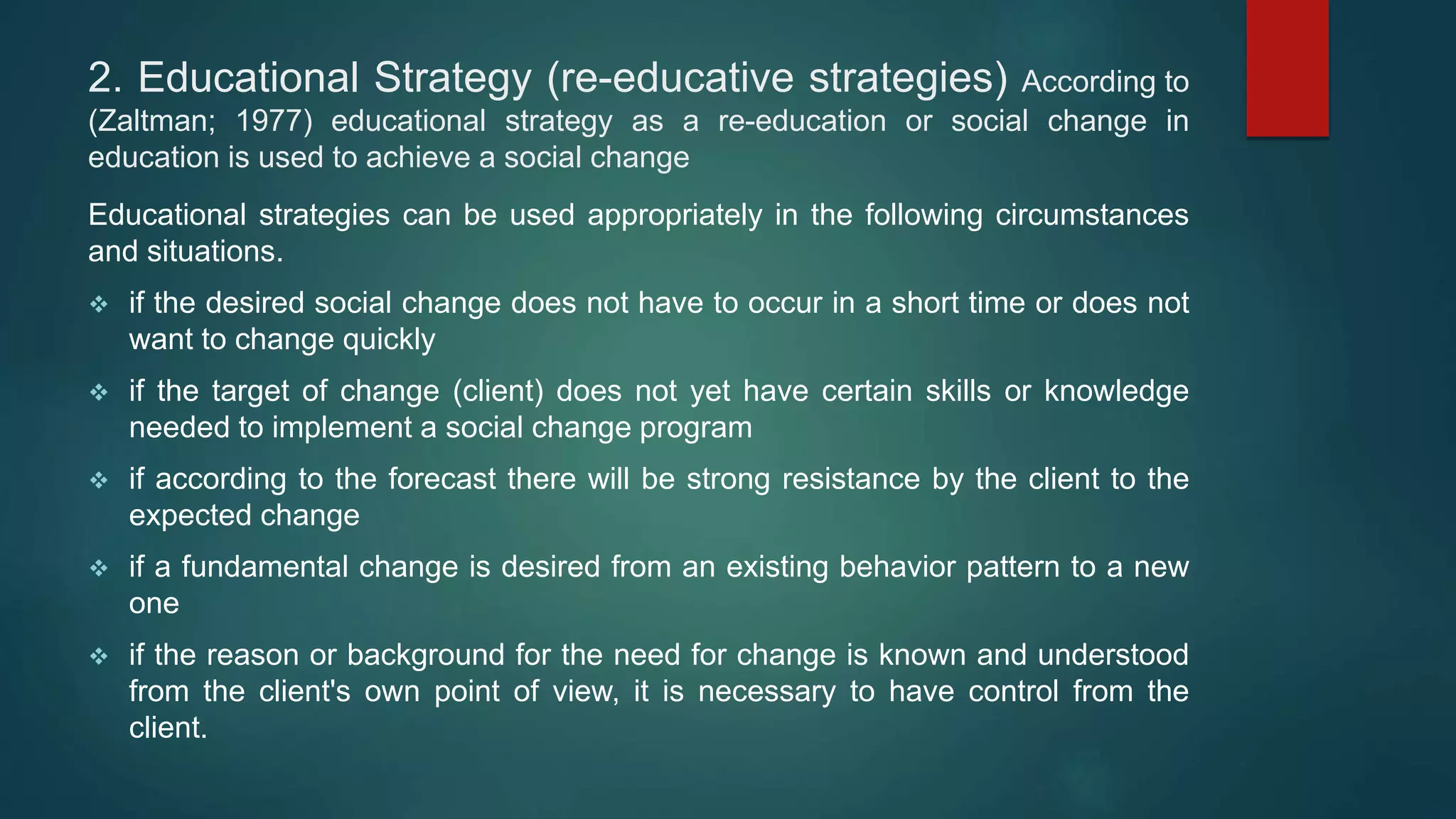 2. Educational Strategy (re-educative strategies) According to (Zaltman; 1977) educational strategy as a re-education or social change in education is used to achieve a social change

Educational strategies can be used appropriately in the following circumstances and situations.

❖ if the desired social change does not have to occur in a short time or does not want to change quickly

❖ if the target of change (client) does not yet have certain skills or knowledge needed to implement a social change program

❖ if according to the forecast there will be strong resistance by the client to the expected change

❖ if a fundamental change is desired from an existing behavior pattern to a new one

❖ if the reason or background for the need for change is known and understood from the client's own point of view, it is necessary to have control from the client.